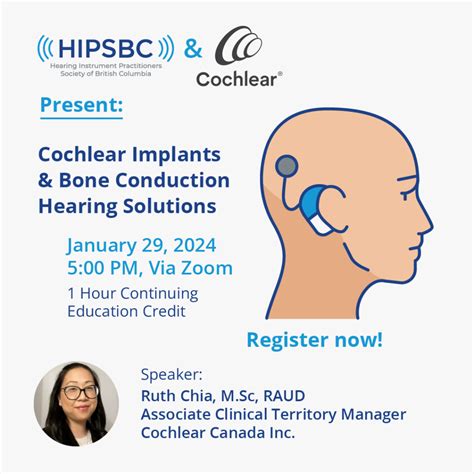 HIPSBC
Hearing Instrument Practitioners Society of British Columbia

&

Cochlear®

Present:

Cochlear Implants & Bone Conduction Hearing Solutions

January 29, 2024
5:00 PM, Via Zoom

1 Hour Continuing Education Credit

Register now!

Speaker:
Ruth Chia, M.Sc, RAUD
Associate Clinical Territory Manager
Cochlear Canada Inc.